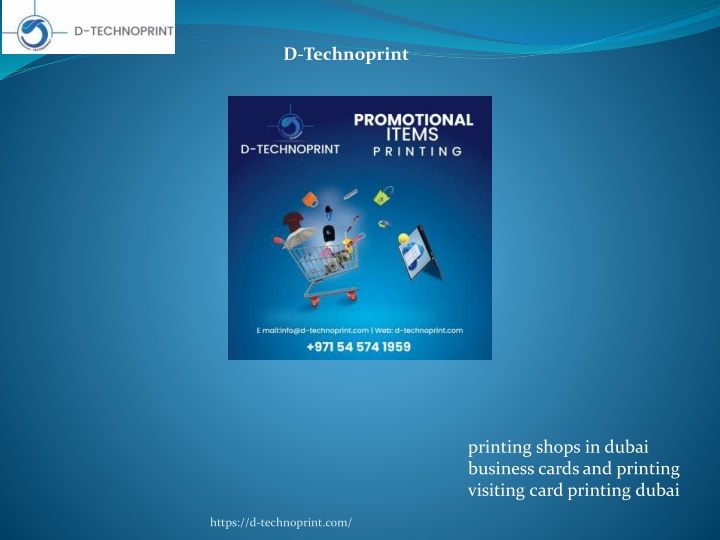 D-TECHNOPRINT

D-Technoprint

D-TECHNOPRINT

PROMOTIONAL ITEMS PRINTING

E mail:info@d-technoprint.com | Web: d-technoprint.com

+971 54 574 1959

printing shops in dubai
business cards and printing
visiting card printing dubai

https://d-technoprint.com/